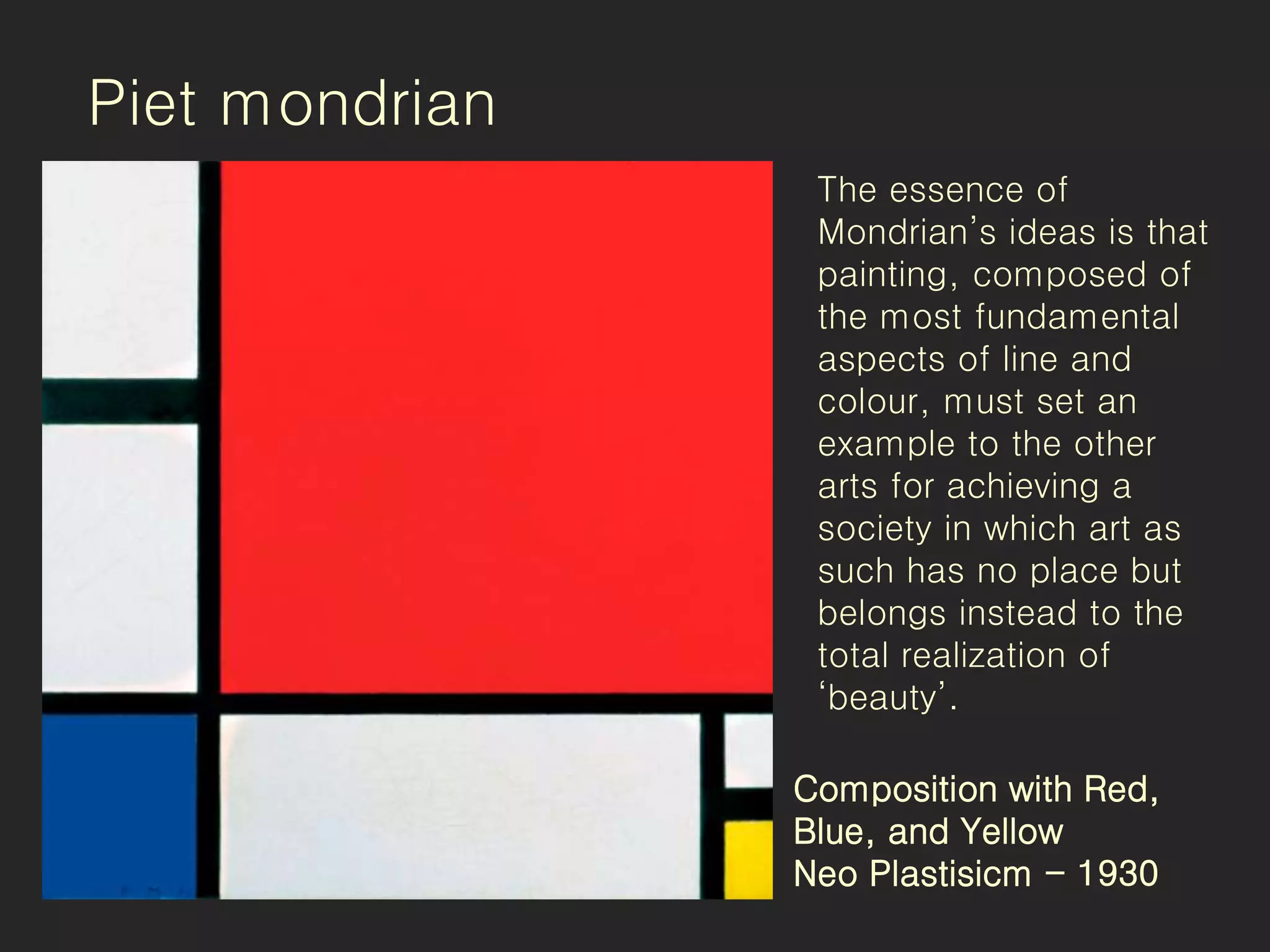 Piet mondrian

The essence of Mondrian’s ideas is that painting, composed of the most fundamental aspects of line and colour, must set an example to the other arts for achieving a society in which art as such has no place but belongs instead to the total realization of ‘beauty’.

Composition with Red, Blue, and Yellow
Neo Plastisicm – 1930